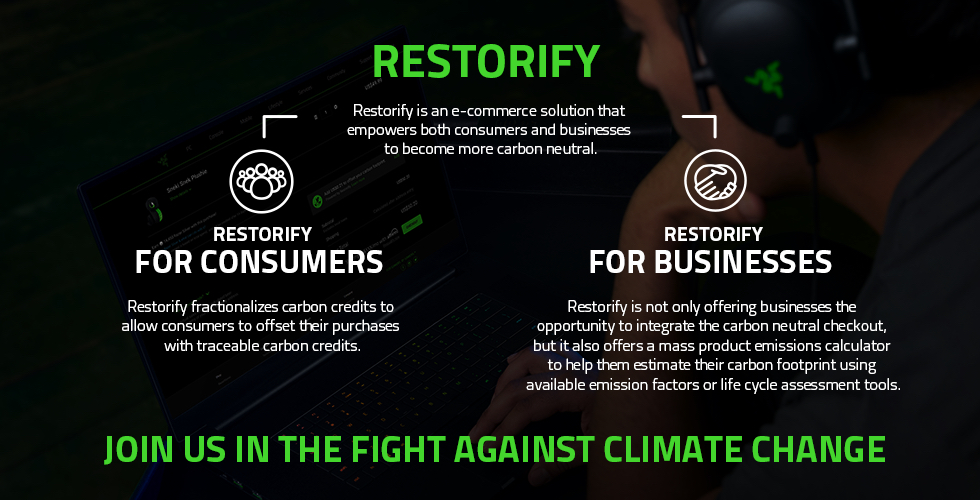 RESTORIFY

Restorify is an e-commerce solution that empowers both consumers and businesses to become more carbon neutral.

RESTORIFY
FOR CONSUMERS

Restorify fractionalizes carbon credits to allow consumers to offset their purchases with traceable carbon credits.

RESTORIFY
FOR BUSINESSES

Restorify is not only offering businesses the opportunity to integrate the carbon neutral checkout, but it also offers a mass product emissions calculator to help them estimate their carbon footprint using available emission factors or life cycle assessment tools.

JOIN US IN THE FIGHT AGAINST CLIMATE CHANGE